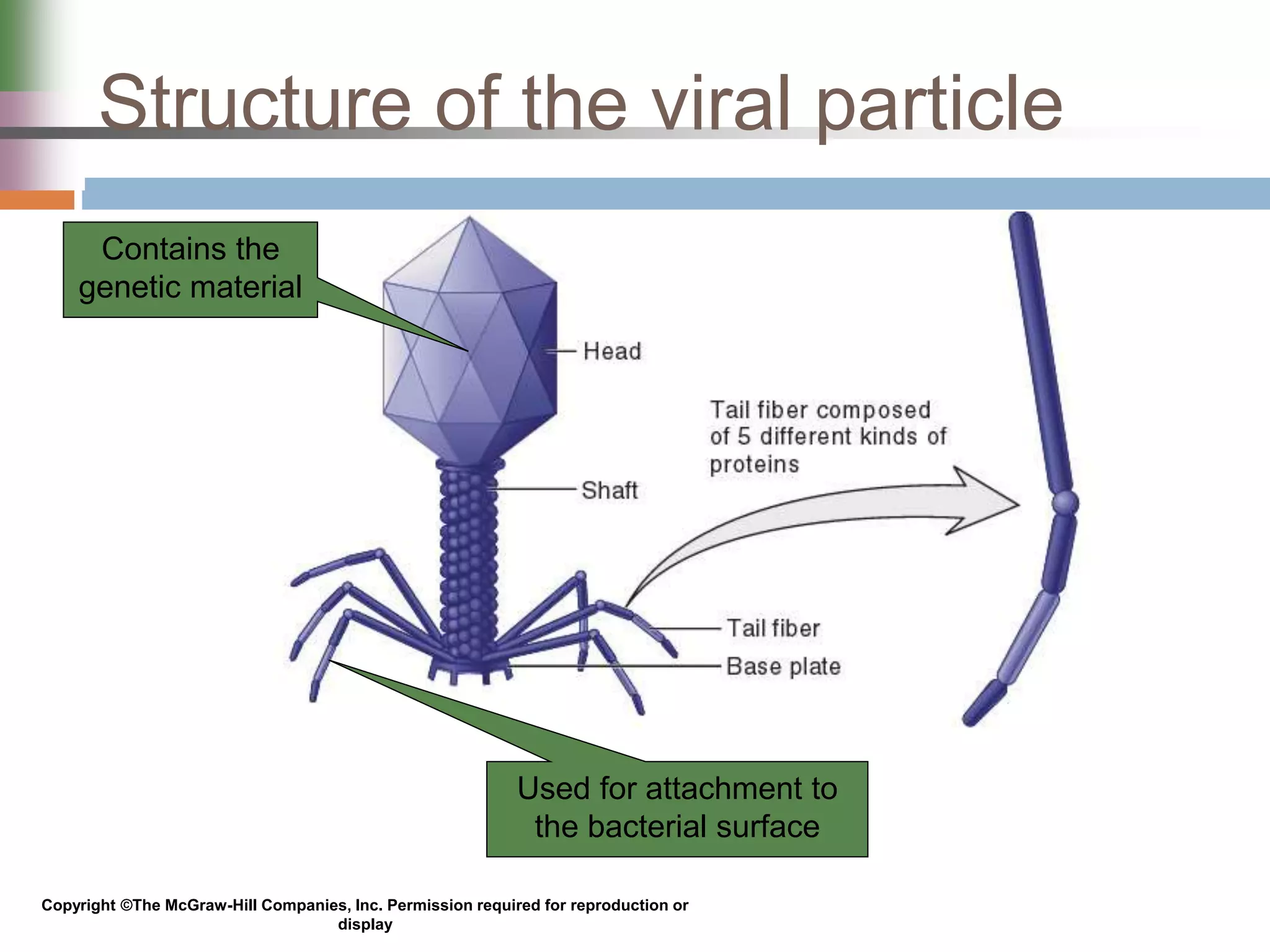 Structure of the viral particle

Contains the genetic material

Head

Tail fiber composed of 5 different kinds of proteins

Shaft

Tail fiber

Base plate

Used for attachment to the bacterial surface

Copyright ©The McGraw-Hill Companies, Inc. Permission required for reproduction or display